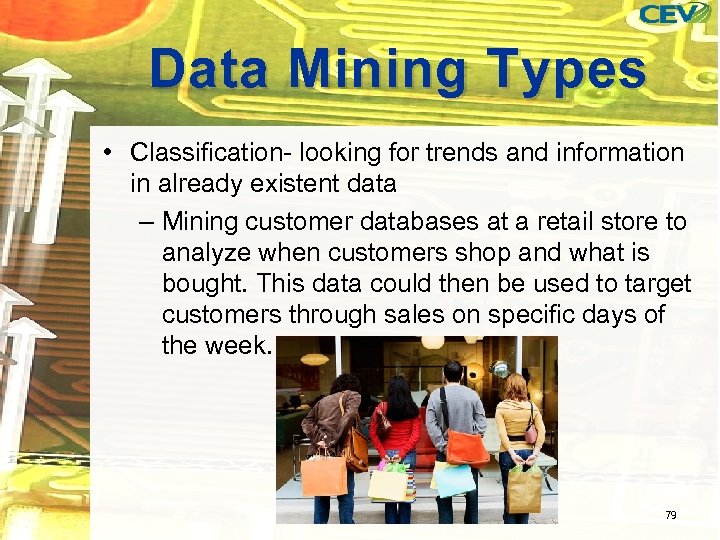 CEV

Data Mining Types

• Classification- looking for trends and information in already existent data

– Mining customer databases at a retail store to analyze when customers shop and what is bought. This data could then be used to target customers through sales on specific days of the week.

79